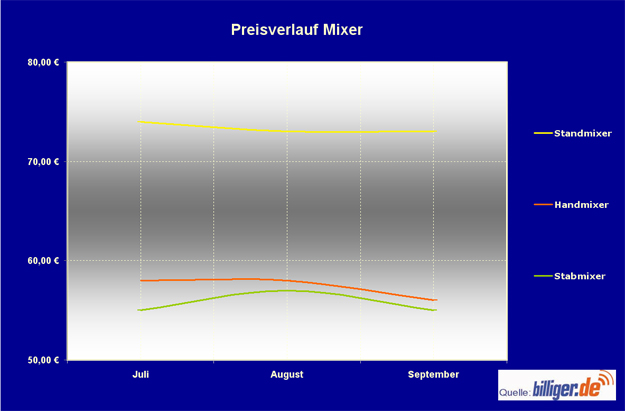 Preisverlauf Mixer

80,00 €
70,00 €
60,00 €
50,00 €

Juli
August
September

Standmixer
Handmixer
Stabmixer

Quelle: billiger.de